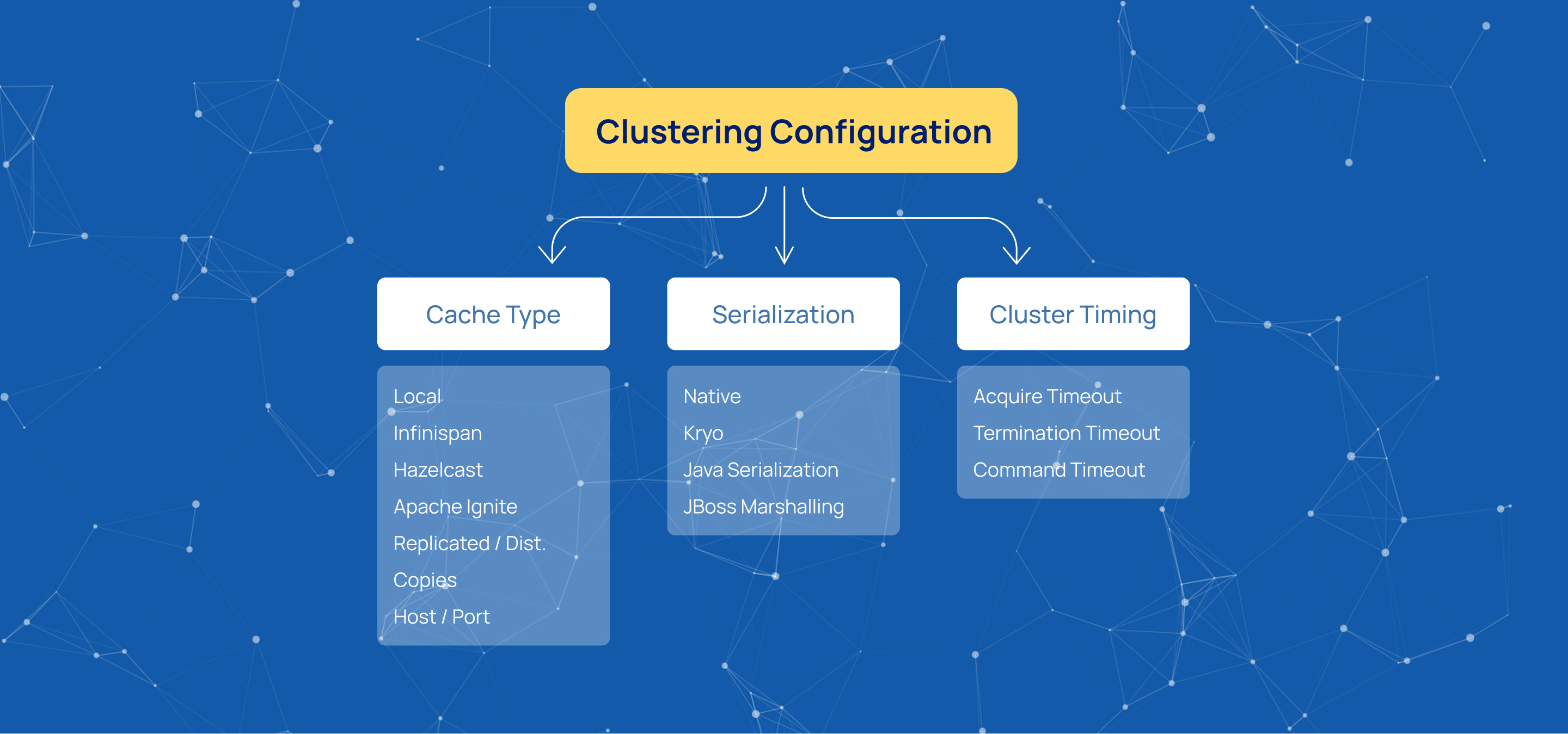 Clustering Configuration

Cache Type

Local
Infinispan
Hazelcast
Apache Ignite
Replicated / Dist.
Copies
Host / Port

Serialization

Native
Kryo
Java Serialization
JBoss Marshalling

Cluster Timing

Acquire Timeout
Termination Timeout
Command Timeout